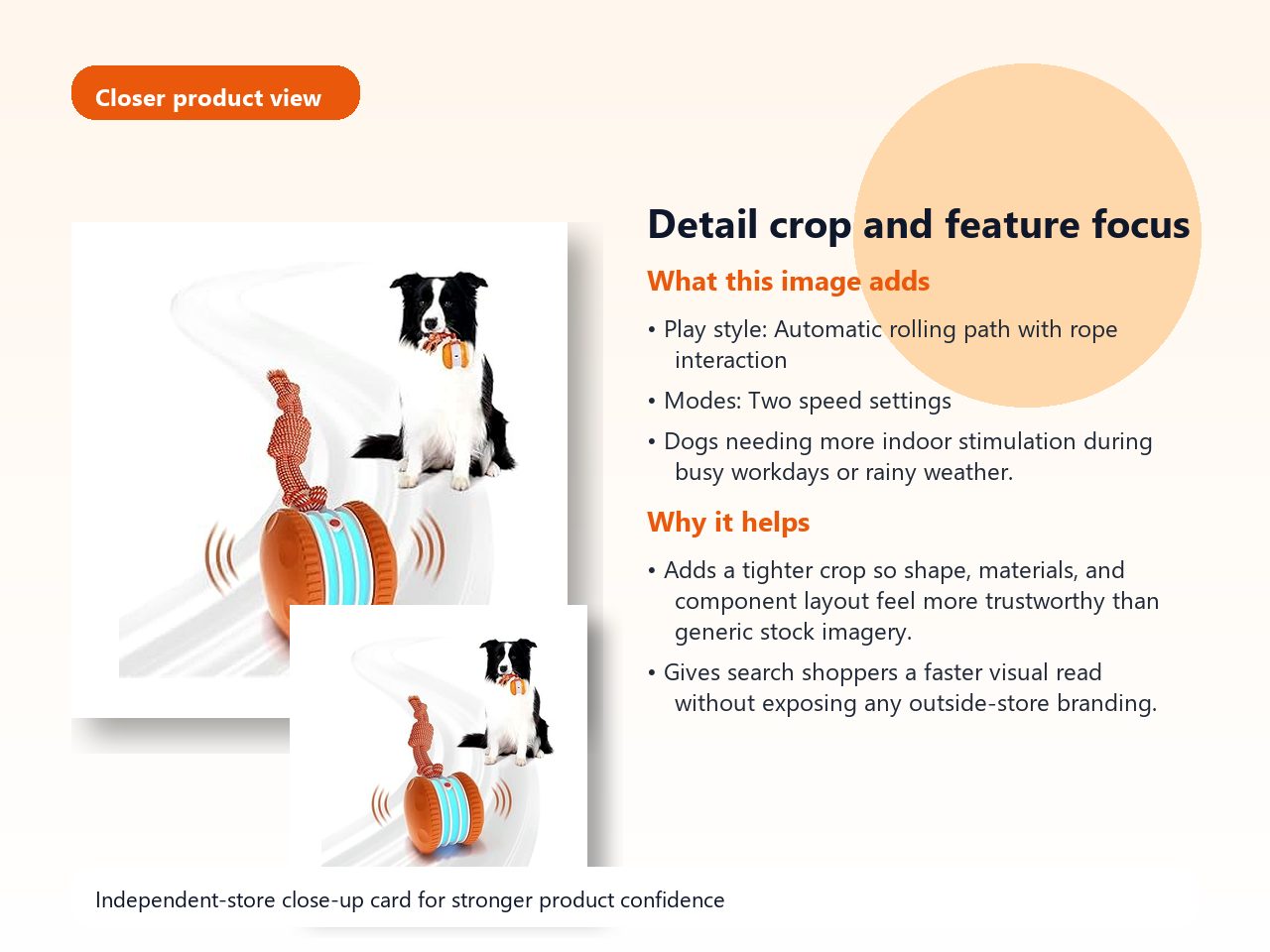 Closer product view

Detail crop and feature focus

What this image adds

• Play style: Automatic rolling path with rope interaction

• Modes: Two speed settings

• Dogs needing more indoor stimulation during busy workdays or rainy weather.

Why it helps

• Adds a tighter crop so shape, materials, and component layout feel more trustworthy than generic stock imagery.

• Gives search shoppers a faster visual read without exposing any outside-store branding.

Independent-store close-up card for stronger product confidence